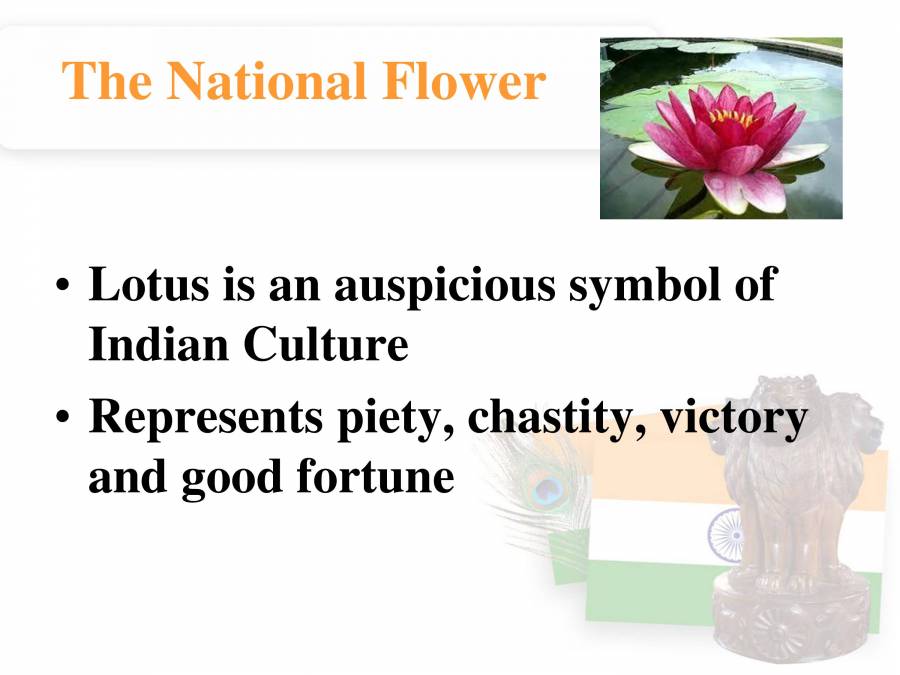 The National Flower

• Lotus is an auspicious symbol of Indian Culture

• Represents piety, chastity, victory and good fortune